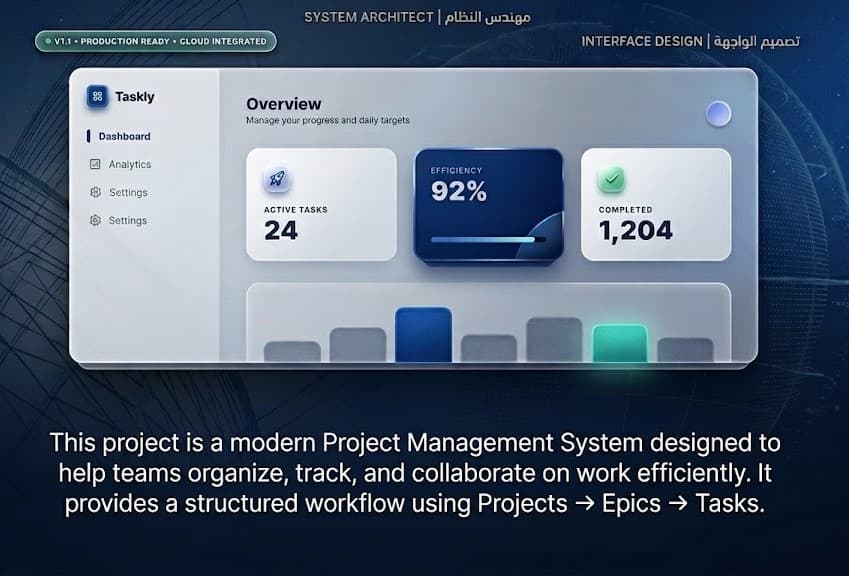 SYSTEM ARCHITECT | مهندس النظام

V1.1 • PRODUCTION READY • CLOUD INTEGRATED

INTERFACE DESIGN | تصميم الواجهة

Taskly

Dashboard

Analytics

Settings

Settings

Overview

Manage your progress and daily targets

ACTIVE TASKS

24

EFFICIENCY

92%

COMPLETED

1,204

This project is a modern Project Management System designed to help teams organize, track, and collaborate on work efficiently. It provides a structured workflow using Projects → Epics → Tasks.